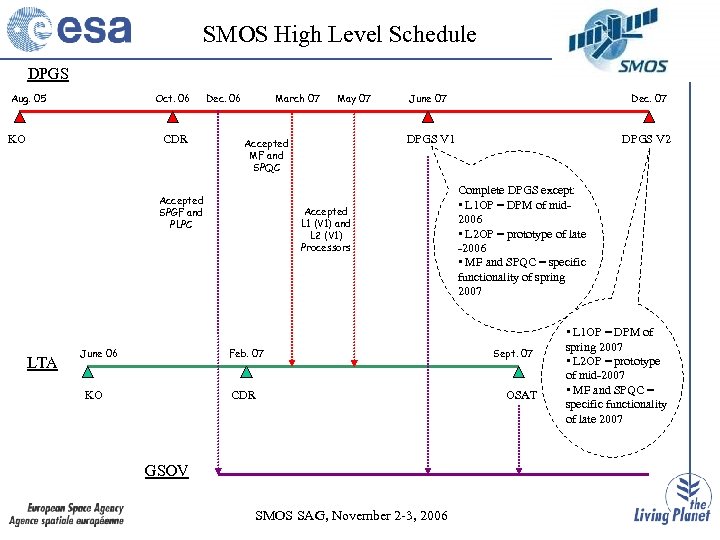 esa

SMOS High Level Schedule

SMOS

DPGS

Aug. 05 Oct. 06 Dec. 06 March 07 May 07 June 07 Dec. 07

KO CDR DPGS V1 DPGS V2

Accepted MF and SPQC

Accepted SPGF and PLPC

Accepted L1 (V1) and L2 (V1) Processors

Complete DPGS except:
• L1OP – DPM of mid-2006
• L2OP – prototype of late -2006
• MF and SPQC – specific functionality of spring 2007

• L1OP – DPM of spring 2007
• L2OP – prototype of mid-2007
• MF and SPQC – specific functionality of late 2007

LTA

June 06 Feb. 07 Sept. 07

KO CDR OSAT

GSOV

European Space Agency
Agence spatiale européenne

SMOS SAG, November 2-3, 2006

the Living Planet